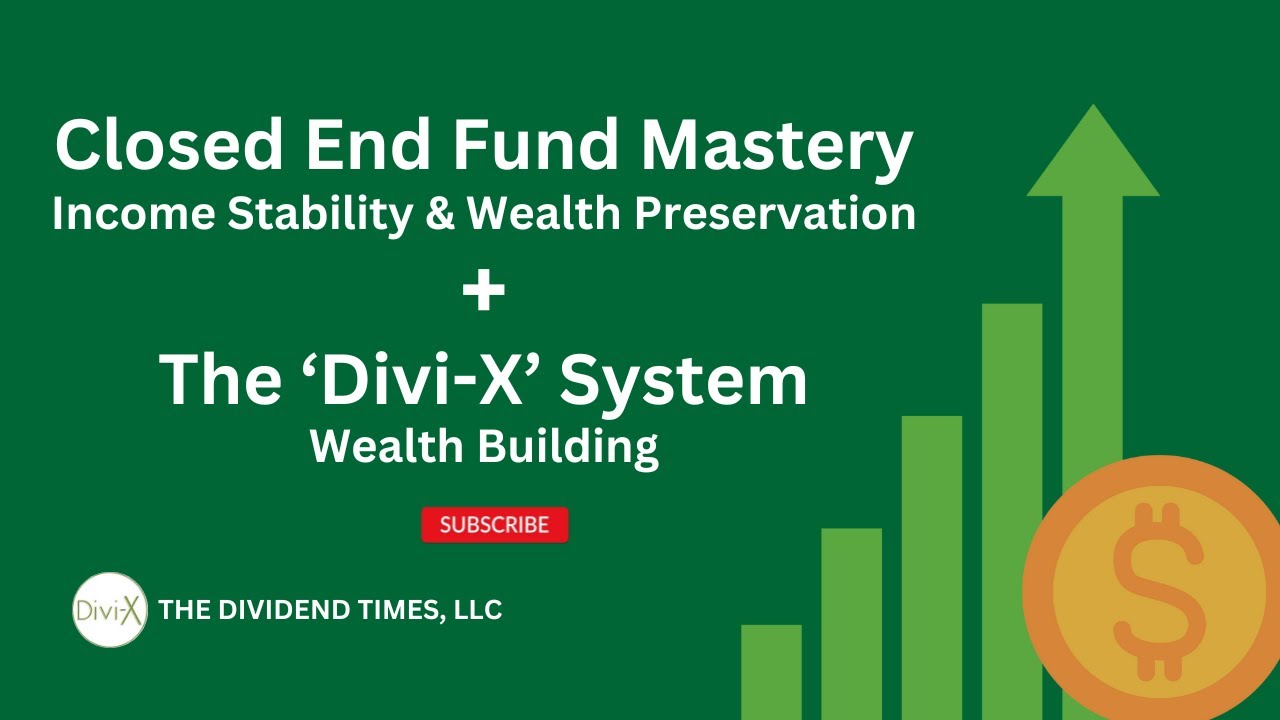 Closed End Fund Mastery
Income Stability & Wealth Preservation

+

The ‘Divi-X’ System
Wealth Building

SUBSCRIBE

Divi-X THE DIVIDEND TIMES, LLC

$